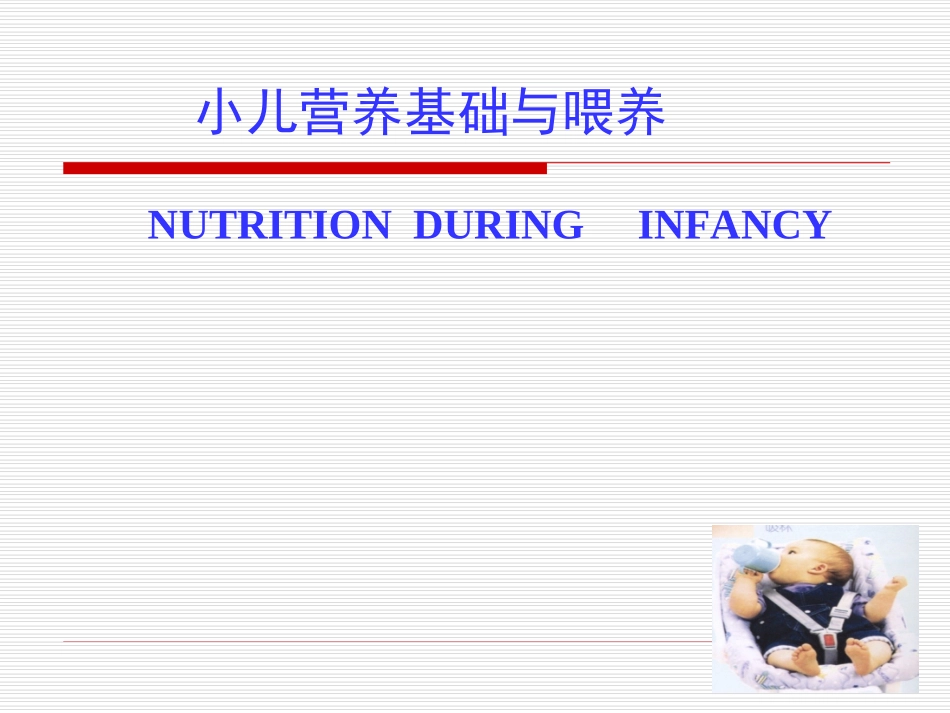 小儿营养基础与喂养

NUTRITION DURING INFANCY